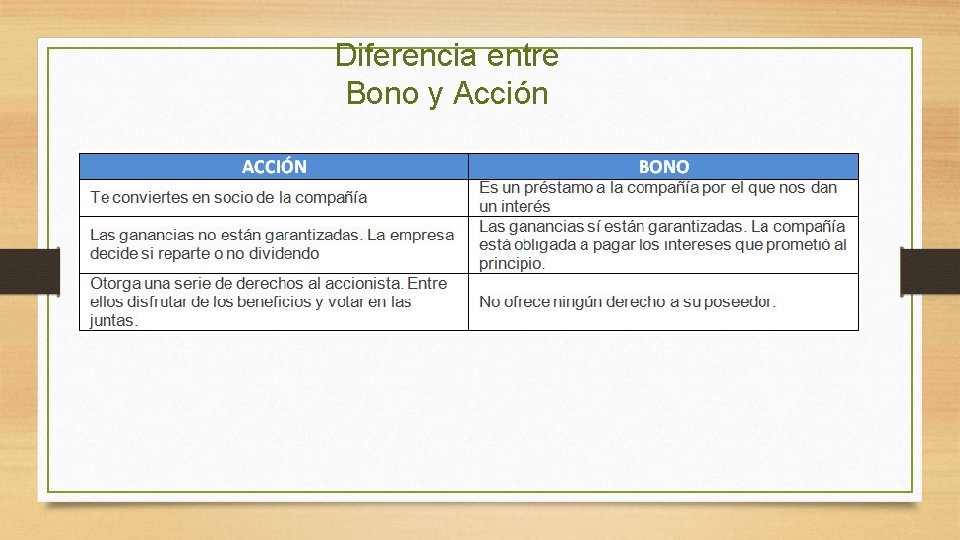 Diferencia entre
Bono y Acción

| ACCIÓN | BONO |
|---|---|
| Te conviertes en socio de la compañía | Es un préstamo a la compañía por el que nos dan un interés |
| Las ganancias no están garantizadas. La empresa decide si reparte o no dividendo | Las ganancias sí están garantizadas. La compañía está obligada a pagar los intereses que prometió al principio. |
| Otorga una serie de derechos al accionista. Entre ellos disfrutar de los beneficios y votar en las juntas. | No ofrece ningún derecho a su poseedor. |